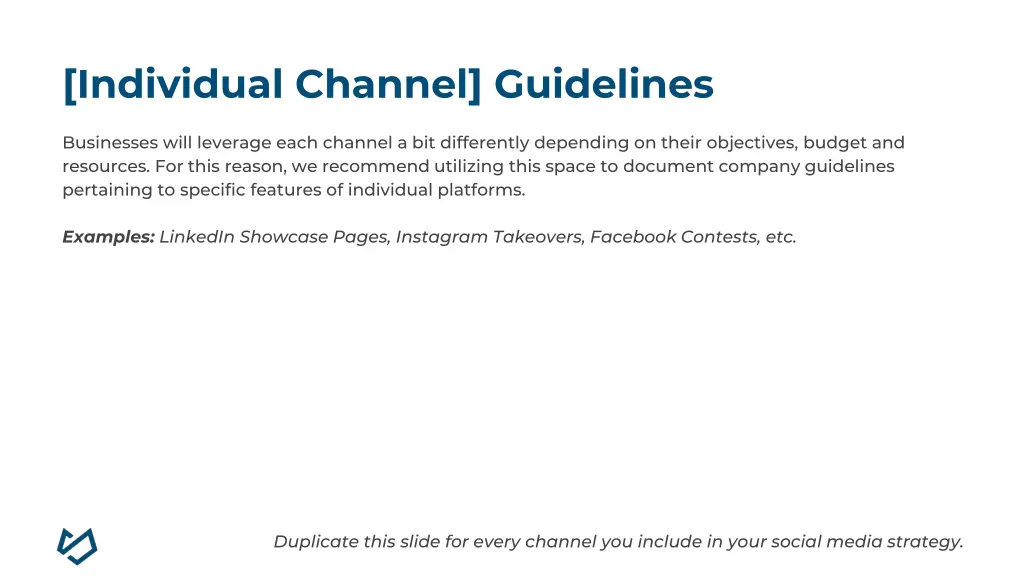 [Individual Channel] Guidelines

Businesses will leverage each channel a bit differently depending on their objectives, budget and resources. For this reason, we recommend utilizing this space to document company guidelines pertaining to specific features of individual platforms.

Examples: LinkedIn Showcase Pages, Instagram Takeovers, Facebook Contests, etc.

Duplicate this slide for every channel you include in your social media strategy.